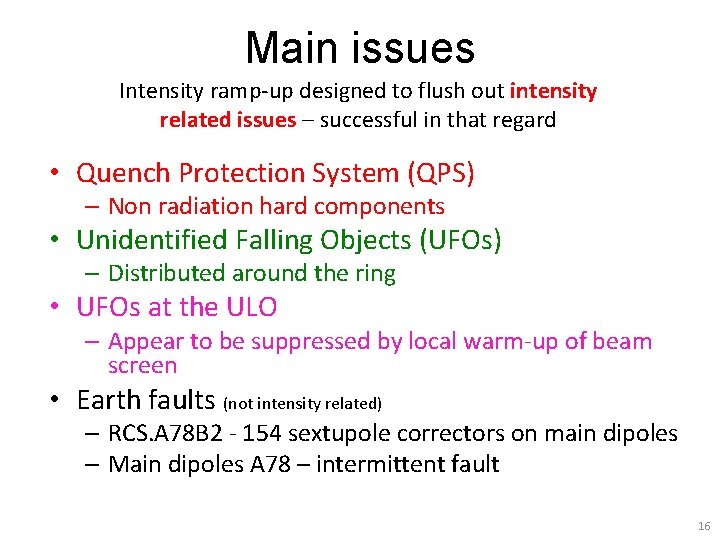 Main issues

Intensity ramp-up designed to flush out intensity related issues – successful in that regard

• Quench Protection System (QPS)
– Non radiation hard components
• Unidentified Falling Objects (UFOs)
– Distributed around the ring
• UFOs at the ULO
– Appear to be suppressed by local warm-up of beam screen
• Earth faults (not intensity related)
– RCS.A78B2 - 154 sextupole correctors on main dipoles
– Main dipoles A78 – intermittent fault

16